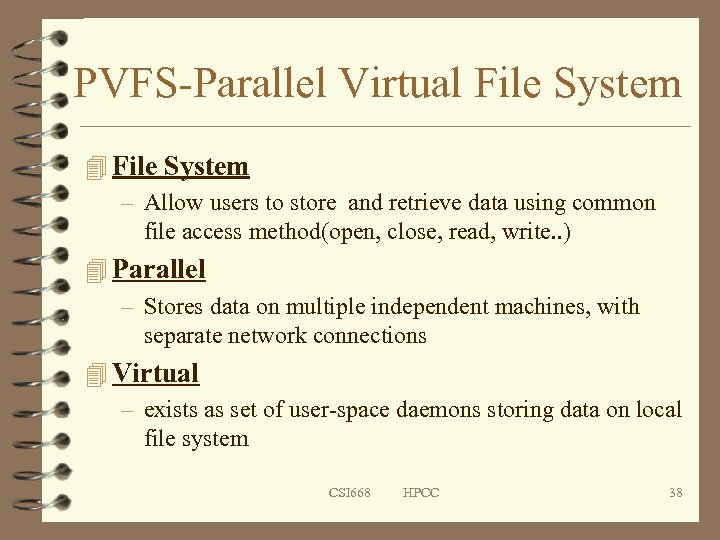 PVFS-Parallel Virtual File System

File System

– Allow users to store and retrieve data using common file access method(open, close, read, write..)

Parallel

– Stores data on multiple independent machines, with separate network connections

Virtual

– exists as set of user-space daemons storing data on local file system

CSI668 HPCC 38